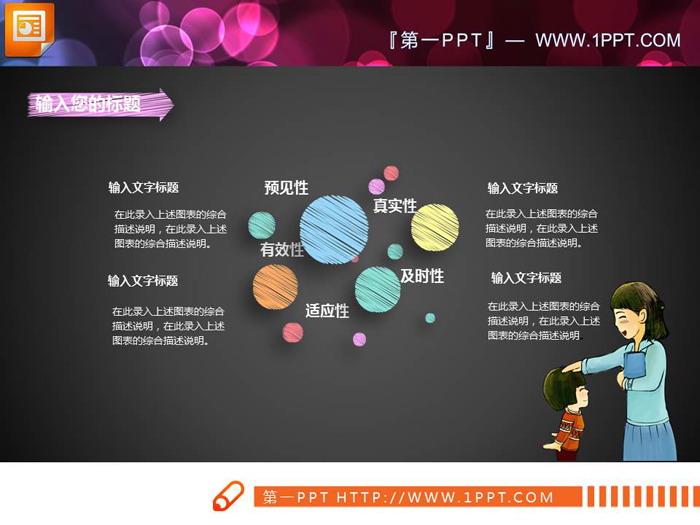 『第一PPT』— WWW.1PPT.COM

输入您的标题

输入文字标题

在此录入上述图表的综合描述说明，在此录入上述图表的综合描述说明。

输入文字标题

在此录入上述图表的综合描述说明，在此录入上述图表的综合描述说明。

预见性

真实性

有效性

及时性

适应性

输入文字标题

在此录入上述图表的综合描述说明，在此录入上述图表的综合描述说明。

输入文字标题

在此录入上述图表的综合描述说明，在此录入上述图表的综合描述说明

第一PPT HTTP://WWW.1PPT.COM